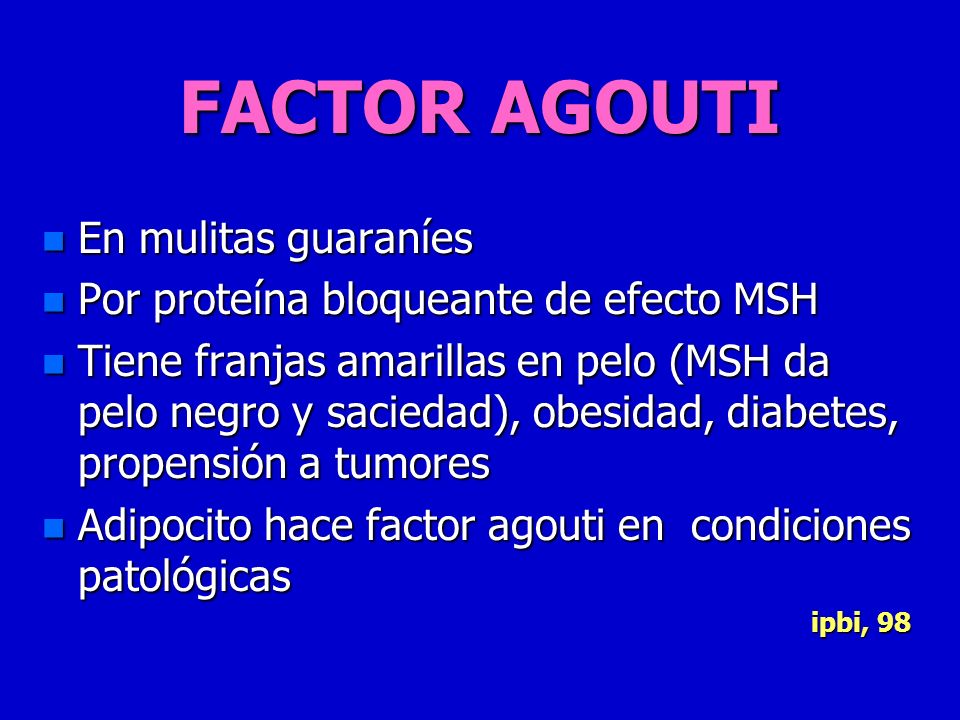 FACTOR AGOUTI

- En mulitas guaraníes
- Por proteína bloqueante de efecto MSH
- Tiene franjas amarillas en pelo (MSH da pelo negro y saciedad), obesidad, diabetes, propensión a tumores
- Adipocito hace factor agouti en condiciones patológicas

ipbi, 98